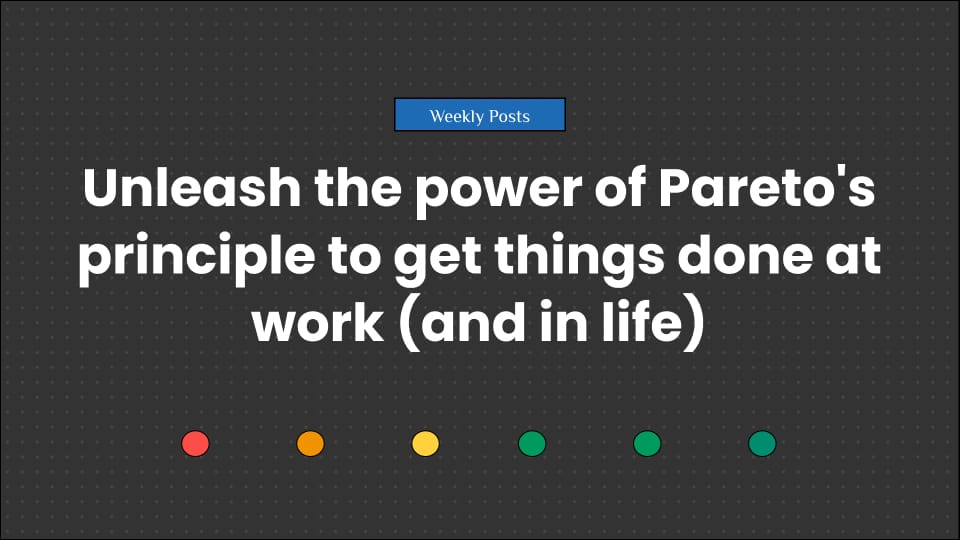 Weekly Posts

Unleash the power of Pareto's principle to get things done at work (and in life)